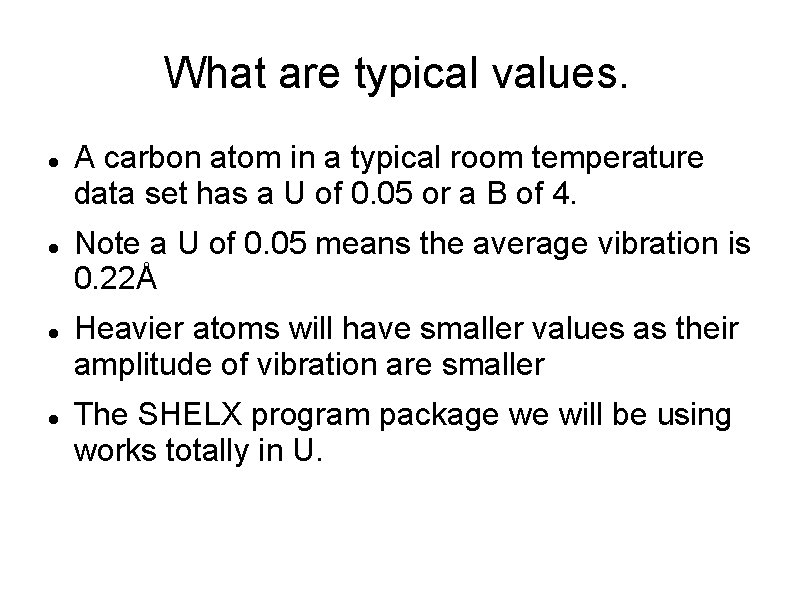 What are typical values.

- A carbon atom in a typical room temperature data set has a U of 0.05 or a B of 4.
- Note a U of 0.05 means the average vibration is 0.22Å
- Heavier atoms will have smaller values as their amplitude of vibration are smaller
- The SHELX program package we will be using works totally in U.